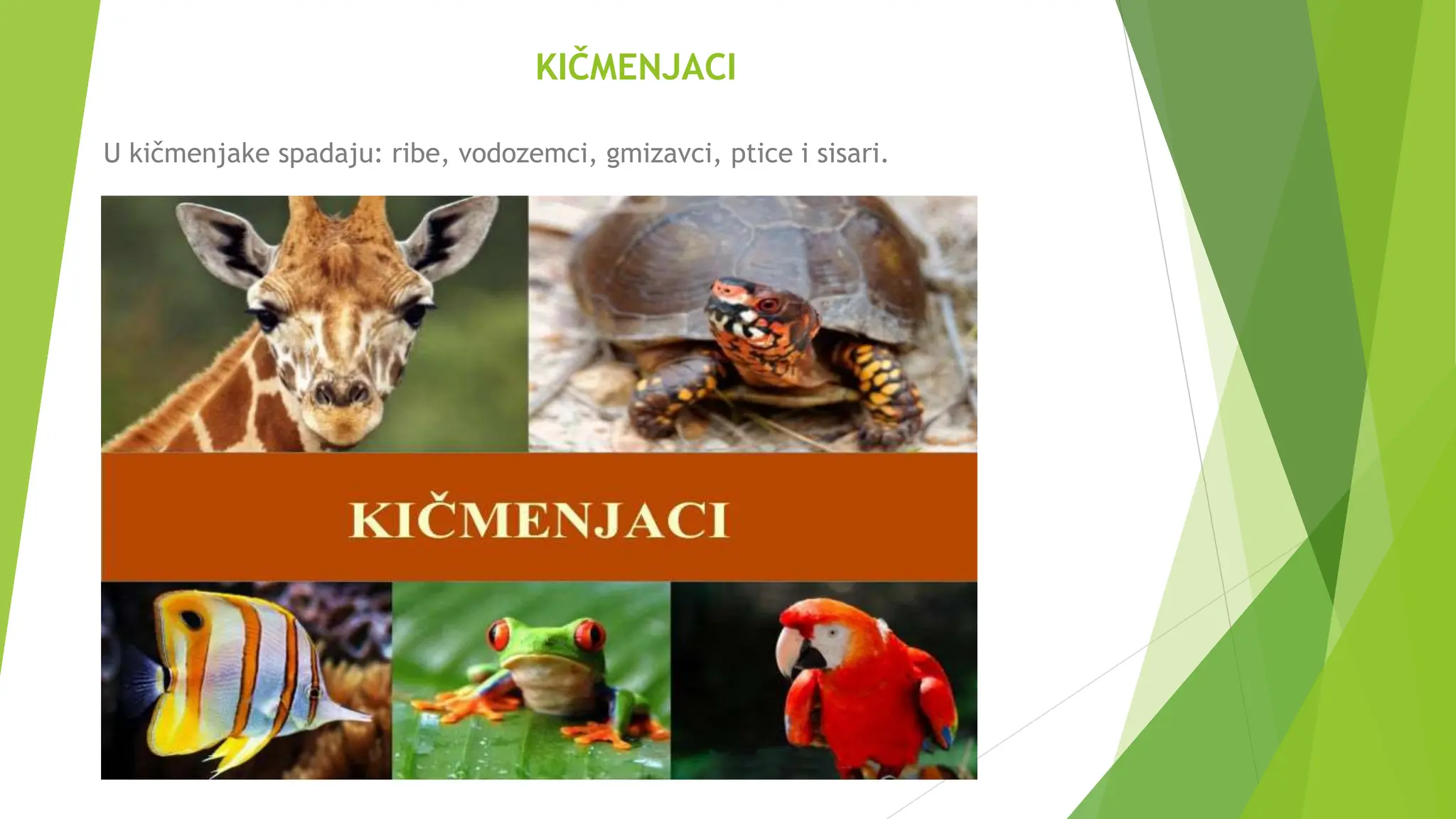 KIČMENJACI

U kičmenjake spadaju: ribe, vodozemci, gmizavci, ptice i sisari.

KIČMENJACI